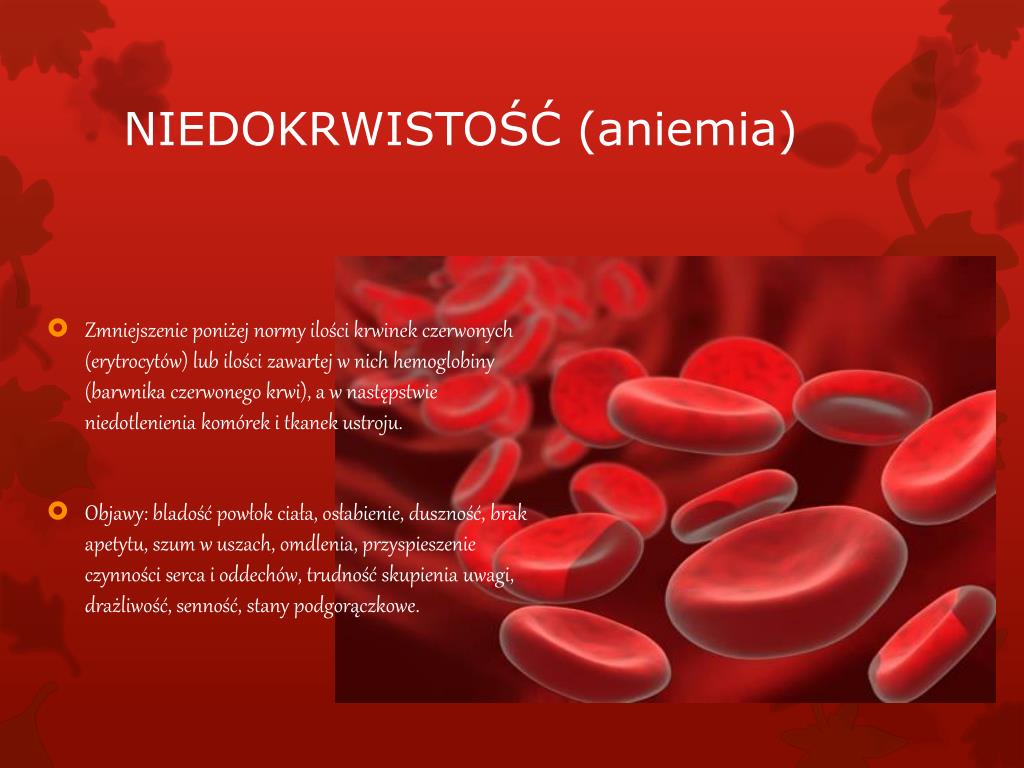 NIEDOKRWISTOŚĆ (aniemia)

Zmniejszenie poniżej normy ilości krwinek czerwonych (erytrocytów) lub ilości zawartej w nich hemoglobiny (barwnika czerwonego krwi), a w następstwie niedotlenienia komórek i tkanek ustroju.

Objawy: bladość powłok ciała, osłabienie, duszność, brak apetytu, szum w uszach, omdlenia, przyspieszenie czynności serca i oddechów, trudność skupienia uwagi, drażliwość, senność, stany podgorączkowe.